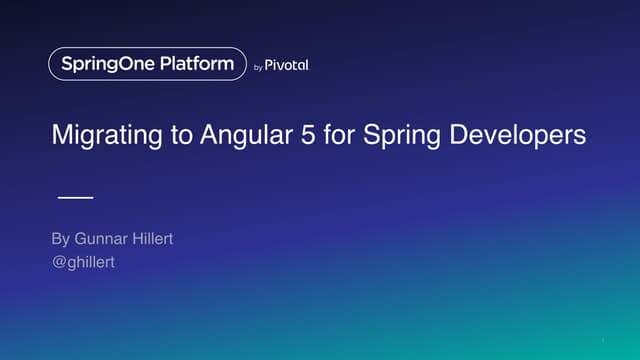 SpringOne Platform by Pivotal.

Migrating to Angular 5 for Spring Developers

By Gunnar Hillert
@ghillert

1